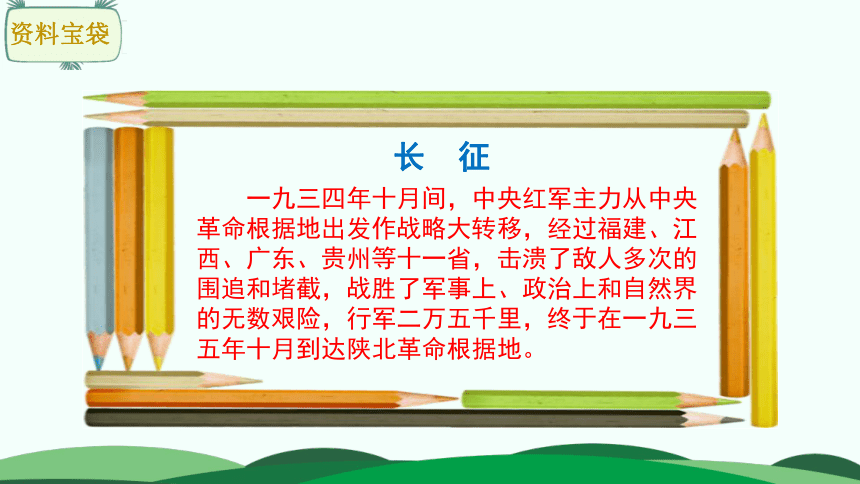 资料宝袋

长　征

一九三四年十月间，中央红军主力从中央革命根据地出发作战略大转移，经过福建、江西、广东、贵州等十一省，击溃了敌人多次的围追和堵截，战胜了军事上、政治上和自然界的无数艰险，行军二万五千里，终于在一九三五年十月到达陕北革命根据地。